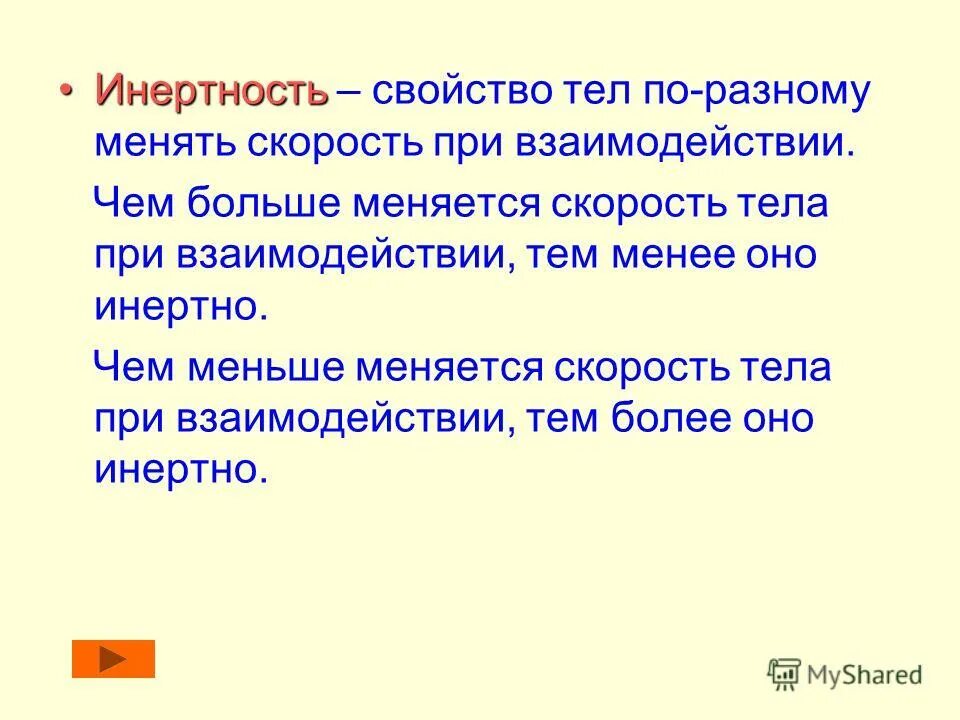 • Инертность – свойство тел по-разному менять скорость при взаимодействии.

Чем больше меняется скорость тела при взаимодействии, тем менее оно инертно.

Чем меньше меняется скорость тела при взаимодействии, тем более оно инертно.

MyShared